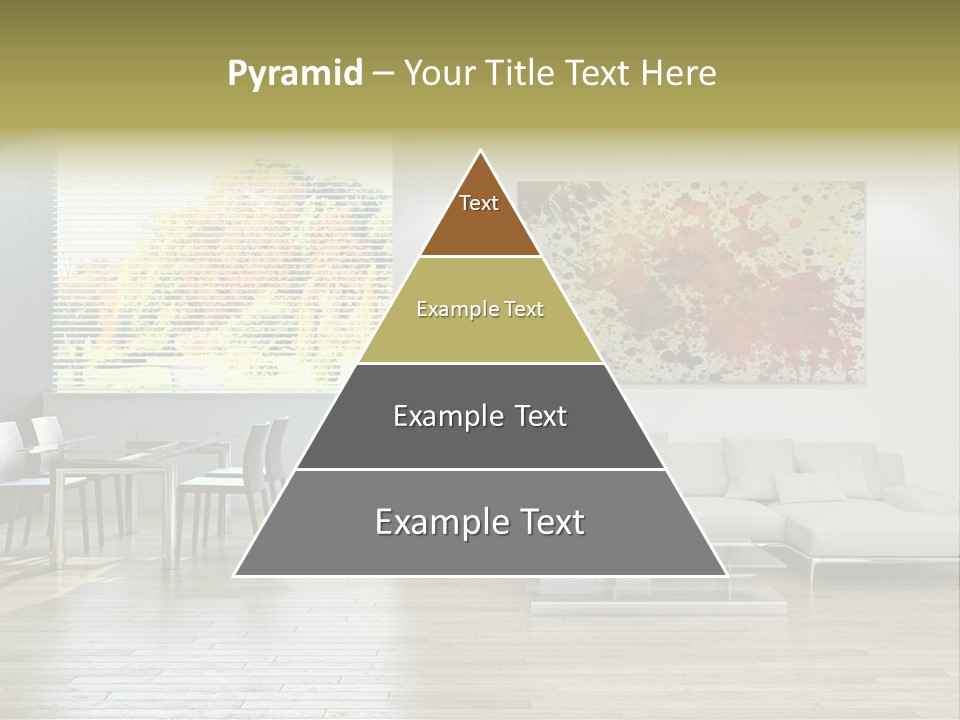 Pyramid – Your Title Text Here

Text

Example Text

Example Text

Example Text